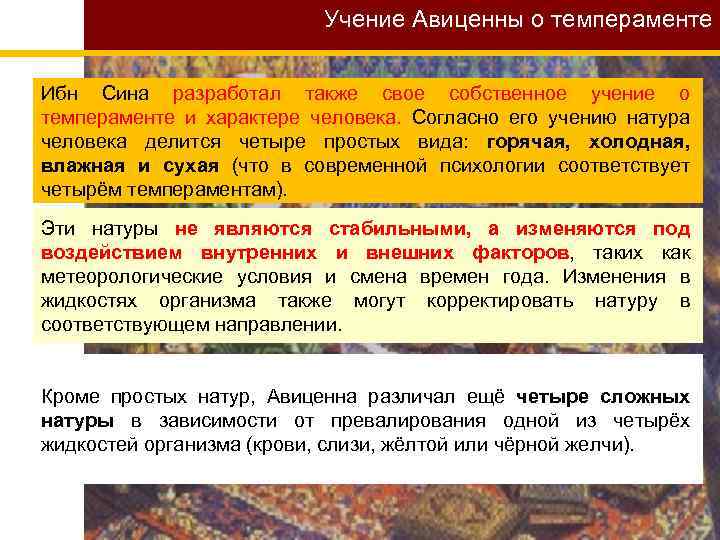 Учение Авиценны о темпераменте

Ибн Сина разработал также свое собственное учение о темпераменте и характере человека. Согласно его учению натура человека делится четыре простых вида: горячая, холодная, влажная и сухая (что в современной психологии соответствует четырём темпераментам).

Эти натуры не являются стабильными, а изменяются под воздействием внутренних и внешних факторов, таких как метеорологические условия и смена времен года. Изменения в жидкостях организма также могут корректировать натуру в соответствующем направлении.

Кроме простых натур, Авиценна различал ещё четыре сложных натуры в зависимости от превалирования одной из четырёх жидкостей организма (крови, слизи, жёлтой или чёрной желчи).